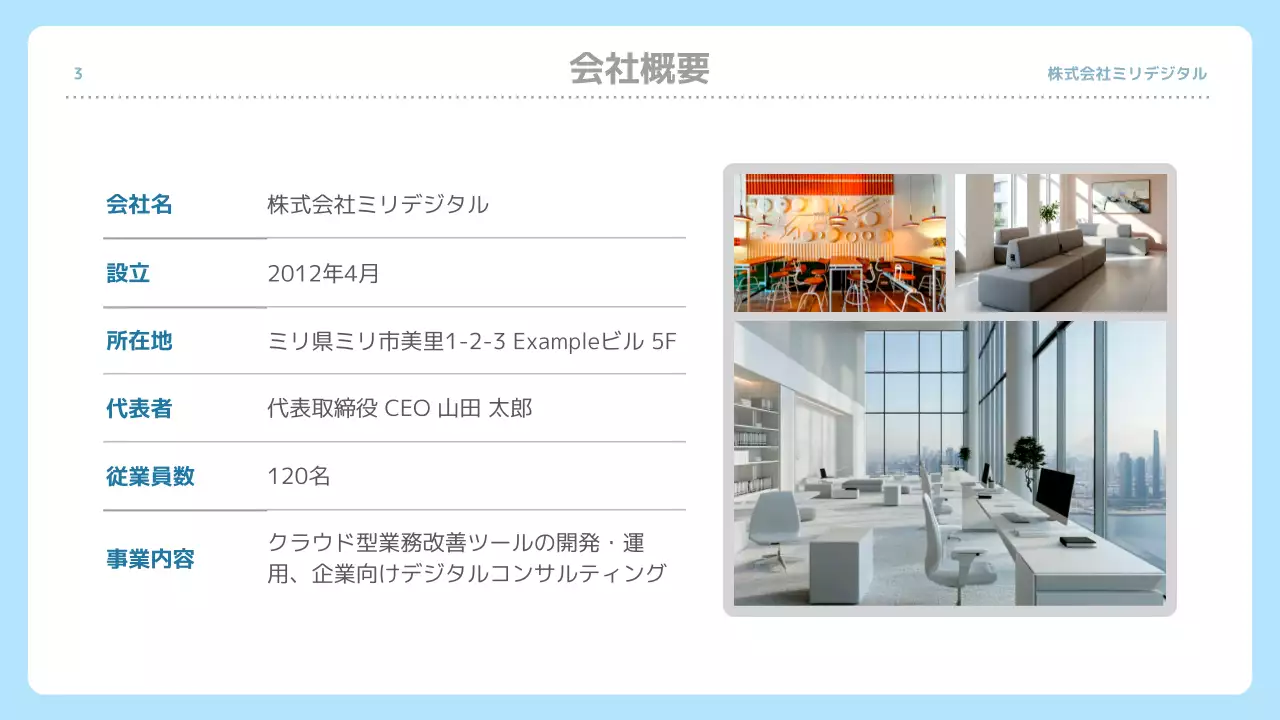 3

会社概要

株式会社ミリデジタル

| 会社名 | 株式会社ミリデジタル |
|---|---|
| 設立 | 2012年4月 |
| 所在地 | ミリ県ミリ市美里1-2-3 Exampleビル 5F |
| 代表者 | 代表取締役 CEO 山田 太郎 |
| 従業員数 | 120名 |
| 事業内容 | クラウド型業務改善ツールの開発・運用、企業向けデジタルコンサルティング |